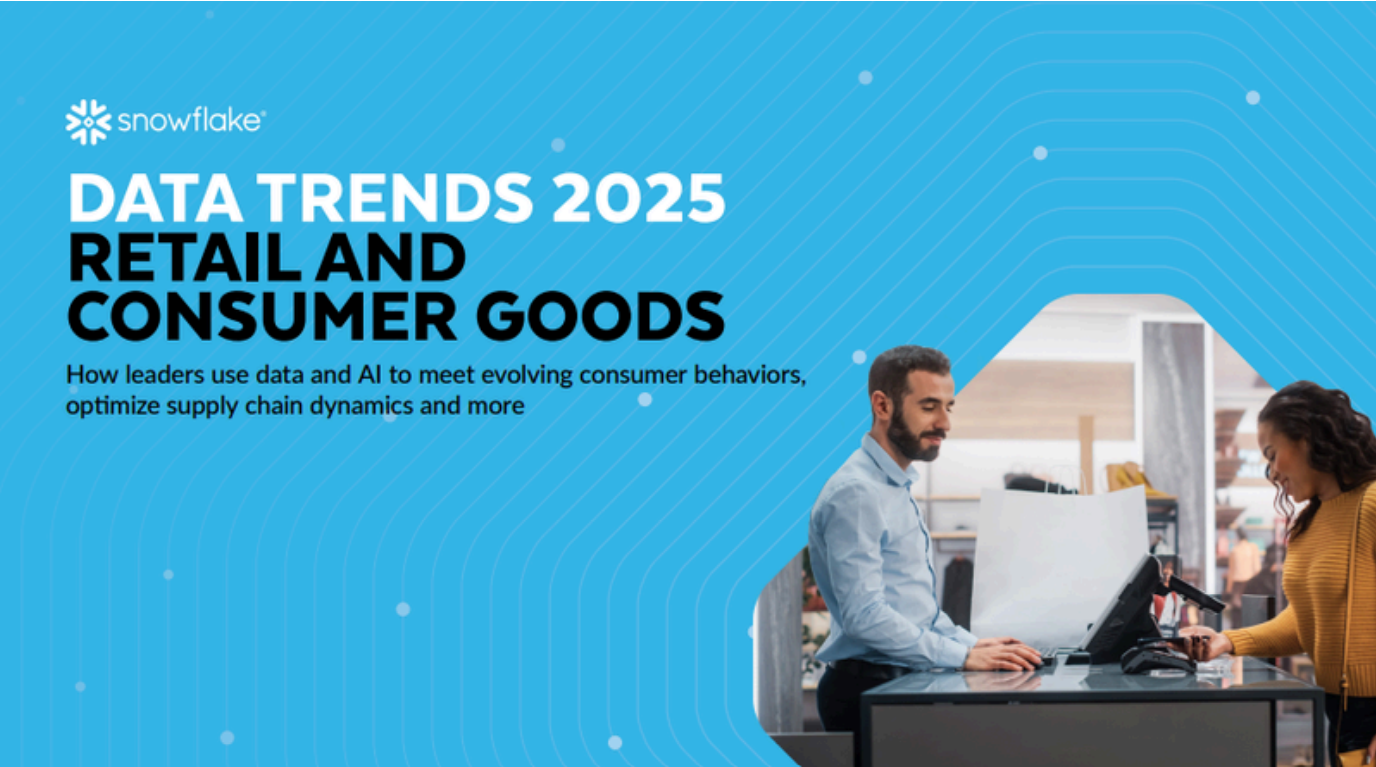 snowflake®

DATA TRENDS 2025
RETAIL AND CONSUMER GOODS

How leaders use data and AI to meet evolving consumer behaviors, optimize supply chain dynamics and more